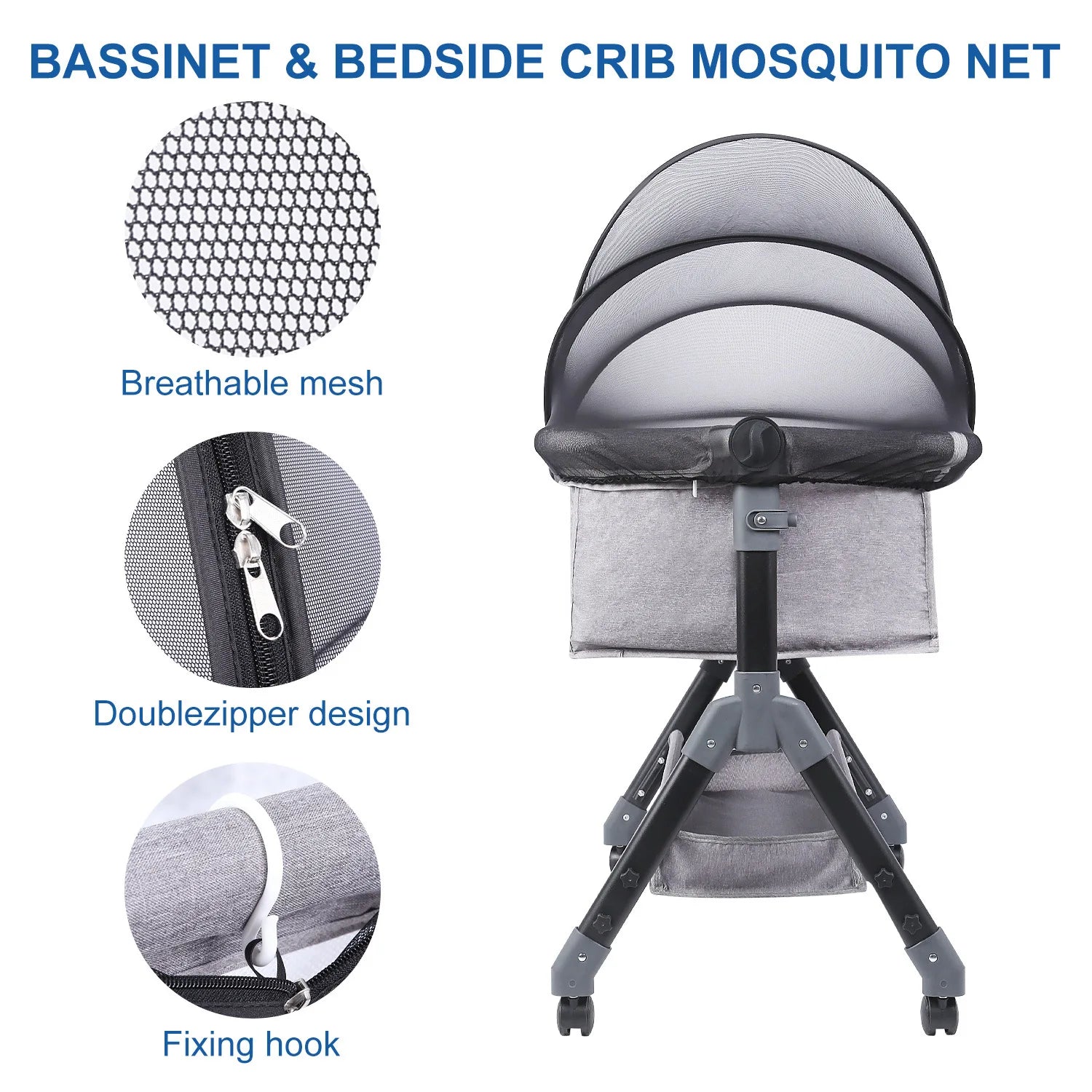 BASSINET & BEDSIDE CRIB MOSQUITO NET

Breathable mesh

Doublezipper design

Fixing hook